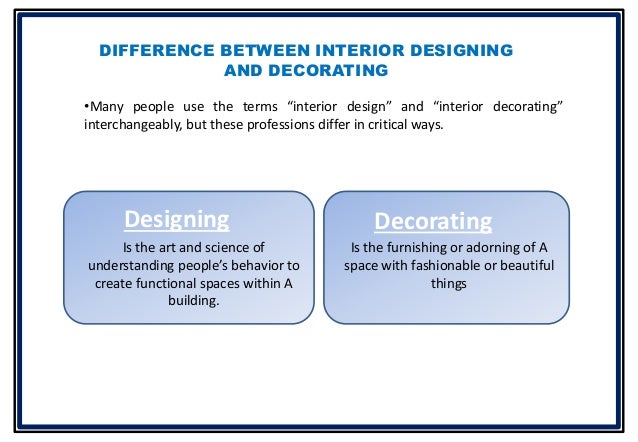 DIFFERENCE BETWEEN INTERIOR DESIGNING AND DECORATING

•Many people use the terms “interior design” and “interior decorating” interchangeably, but these professions differ in critical ways.

Designing

Is the art and science of understanding people’s behavior to create functional spaces within A building.

Decorating

Is the furnishing or adorning of A space with fashionable or beautiful things